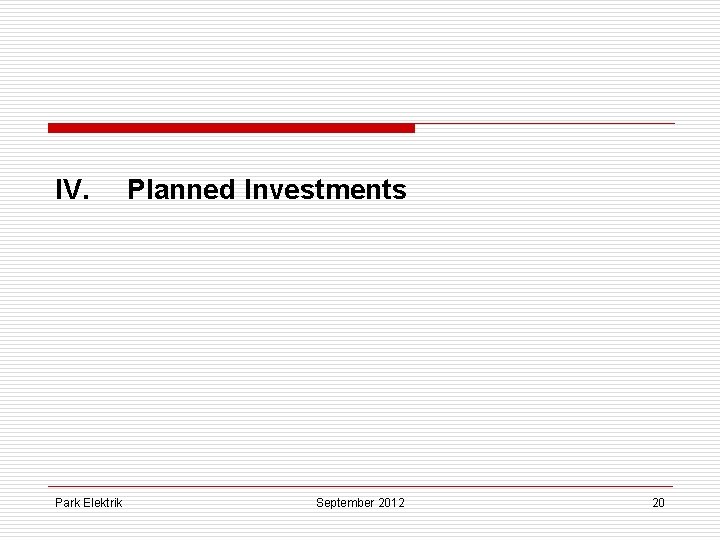 IV. Planned Investments

Park Elektrik September 2012 20